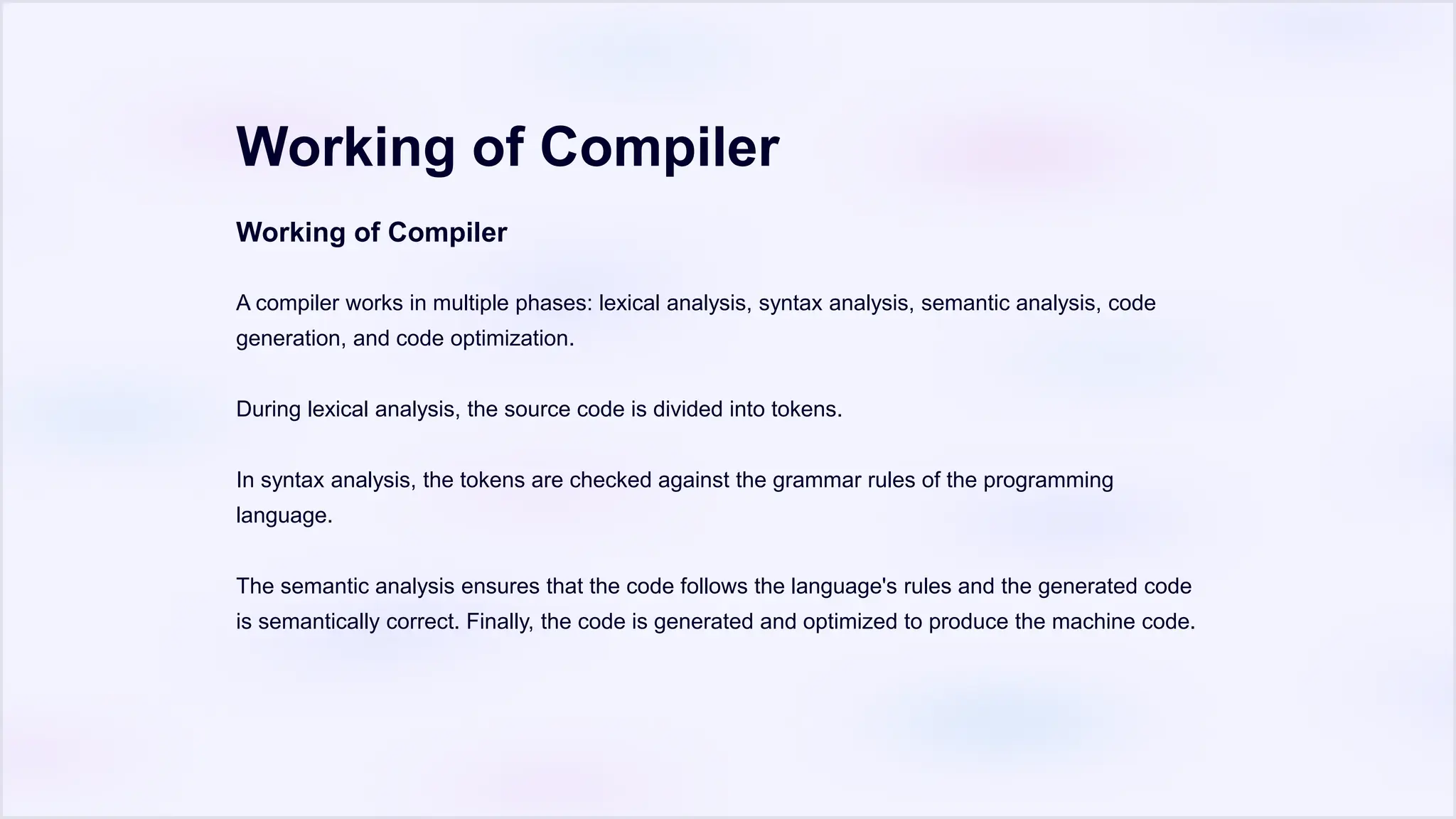 Working of Compiler

Working of Compiler

A compiler works in multiple phases: lexical analysis, syntax analysis, semantic analysis, code generation, and code optimization.

During lexical analysis, the source code is divided into tokens.

In syntax analysis, the tokens are checked against the grammar rules of the programming language.

The semantic analysis ensures that the code follows the language's rules and the generated code is semantically correct. Finally, the code is generated and optimized to produce the machine code.